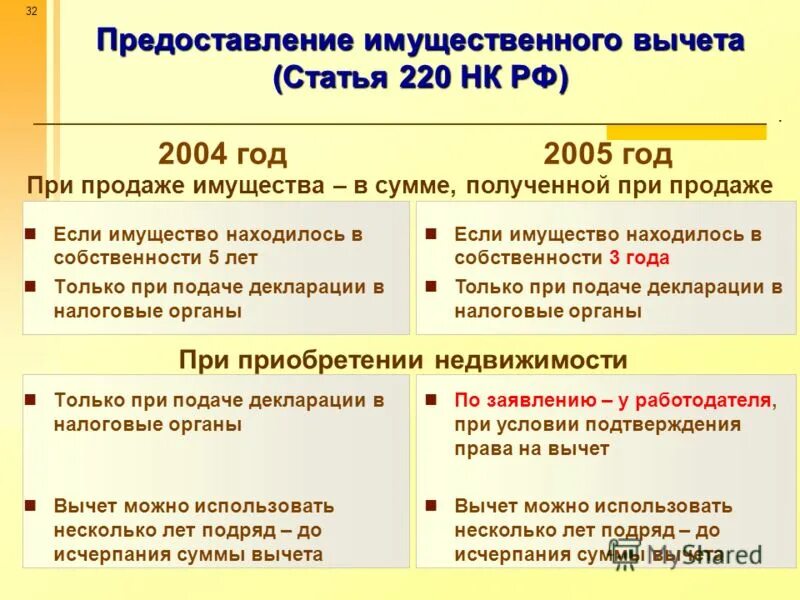 32

Предоставление имущественного вычета (Статья 220 НК РФ)

2004 год

2005 год

При продаже имущества – в сумме, полученной при продаже

- Если имущество находилось в собственности 5 лет
- Только при подаче декларации в налоговые органы

- Если имущество находилось в собственности 3 года
- Только при подаче декларации в налоговые органы

При приобретении недвижимости

- Только при подаче декларации в налоговые органы
- Вычет можно использовать несколько лет подряд – до исчерпания суммы вычета

- По заявлению – у работодателя, при условии подтверждения права на вычет
- Вычет можно использовать несколько лет подряд – до исчерпания суммы вычета

MyShared